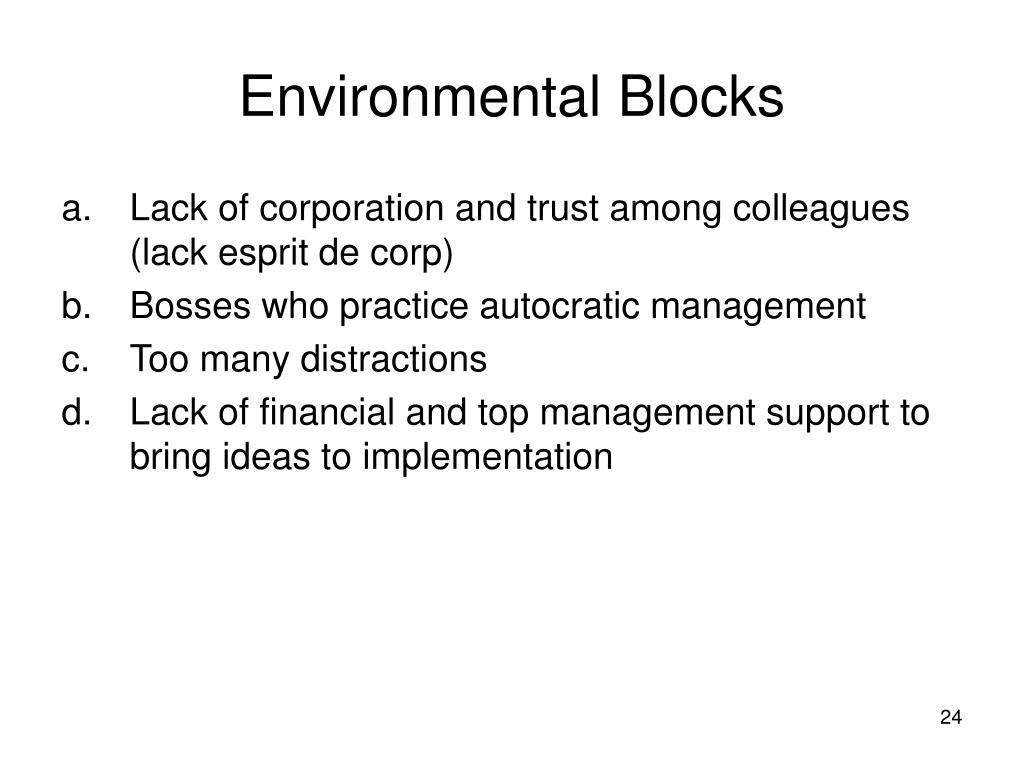 Environmental Blocks

a. Lack of corporation and trust among colleagues (lack esprit de corp)
b. Bosses who practice autocratic management
c. Too many distractions
d. Lack of financial and top management support to bring ideas to implementation

24